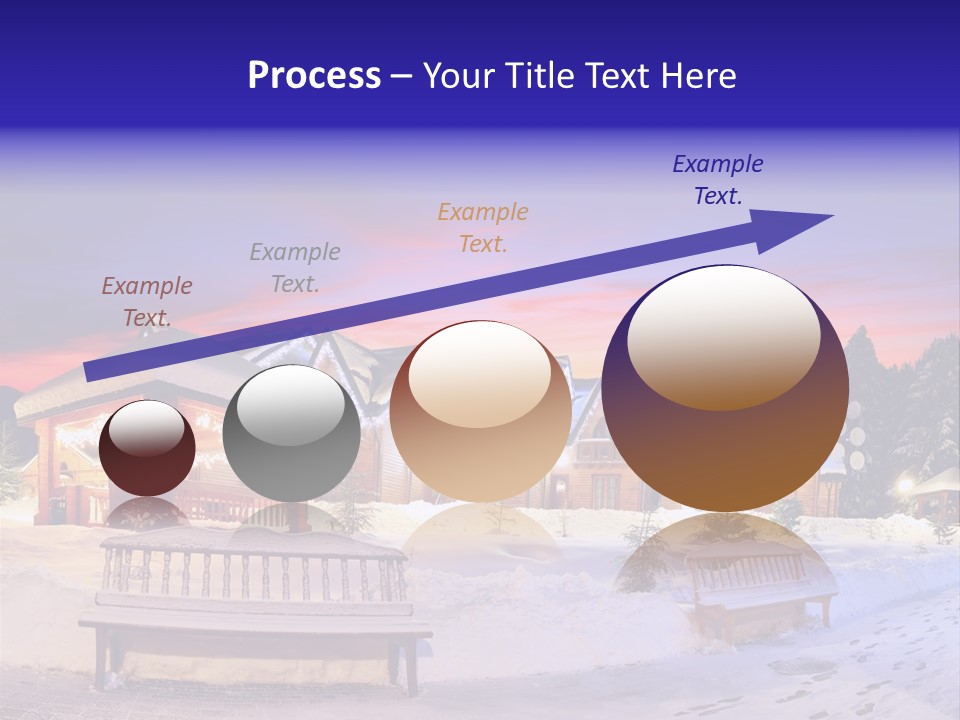 Process – Your Title Text Here

Example Text.

Example Text.

Example Text.

Example Text.